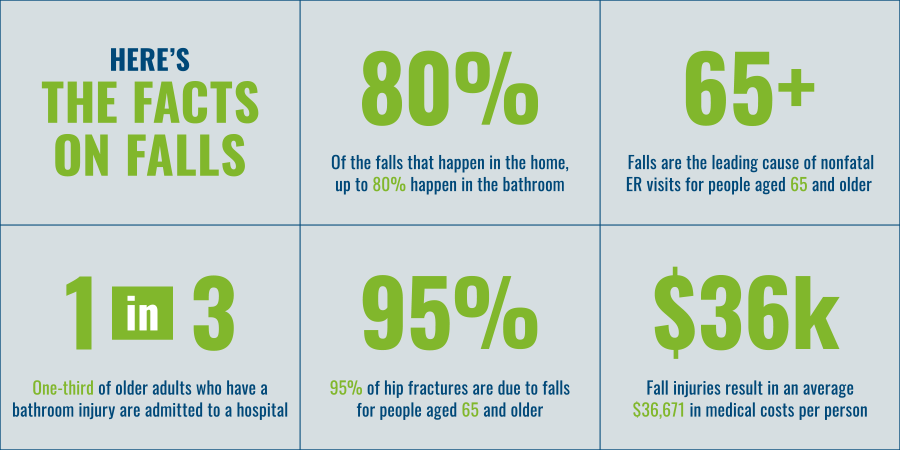 HERE'S
THE FACTS
ON FALLS

80%

Of the falls that happen in the home, up to 80% happen in the bathroom

65+

Falls are the leading cause of nonfatal ER visits for people aged 65 and older

1 in 3

One-third of older adults who have a bathroom injury are admitted to a hospital

95%

95% of hip fractures are due to falls for people aged 65 and older

$36k

Fall injuries result in an average $36,671 in medical costs per person